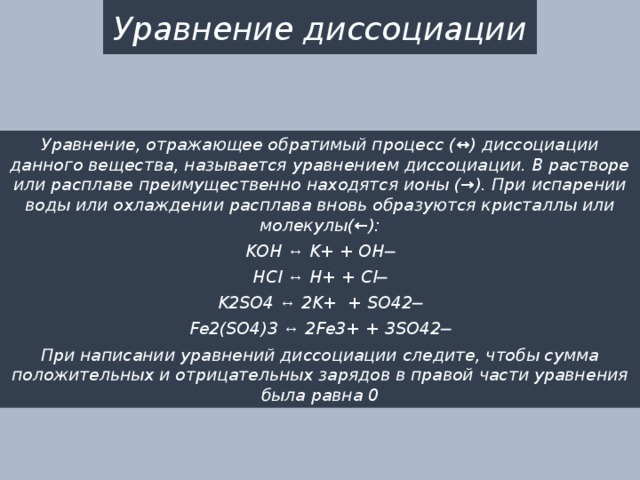 Уравнение диссоциации

Уравнение, отражающее обратимый процесс (↔) диссоциации данного вещества, называется уравнением диссоциации. В растворе или расплаве преимущественно находятся ионы (→). При испарении воды или охлаждении расплава вновь образуются кристаллы или молекулы(←):

KOH ↔ K+ + OH–

HCl ↔ H+ + Cl–

K2SO4 ↔ 2K+ + SO42–

Fe2(SO4)3 ↔ 2Fe3+ + 3SO42–

При написании уравнений диссоциации следите, чтобы сумма положительных и отрицательных зарядов в правой части уравнения была равна 0